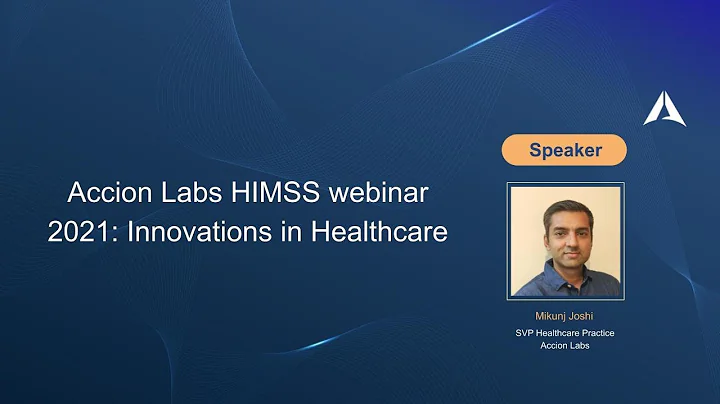 Accion Labs HIMSS webinar 2021: Innovations in Healthcare

Speaker

Mikunj Joshi
SVP Healthcare Practice
Accion Labs